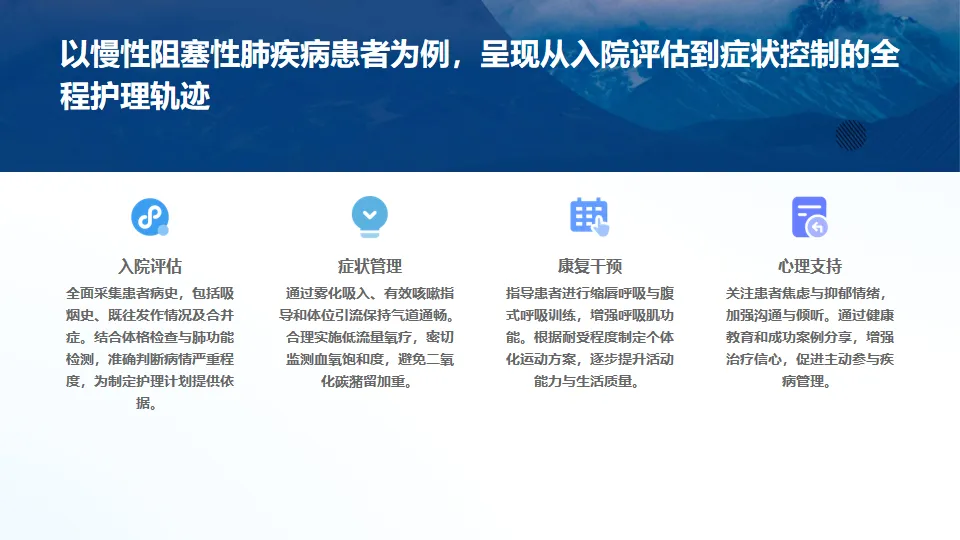 以慢性阻塞性肺疾病患者为例，呈现从入院评估到症状控制的全程护理轨迹

入院评估

全面采集患者病史，包括吸烟史、既往发作情况及合并症。结合体格检查与肺功能检测，准确判断病情严重程度，为制定护理计划提供依据。

症状管理

通过雾化吸入、有效咳嗽指导和体位引流保持气道通畅。合理实施低流量氧疗，密切监测血氧饱和度，避免二氧化碳潴留加重。

康复干预

指导患者进行缩唇呼吸与腹式呼吸训练，增强呼吸肌功能。根据耐受程度制定个体化运动方案，逐步提升活动能力与生活质量。

心理支持

关注患者焦虑与抑郁情绪，加强沟通与倾听。通过健康教育和成功案例分享，增强治疗信心，促进主动参与疾病管理。